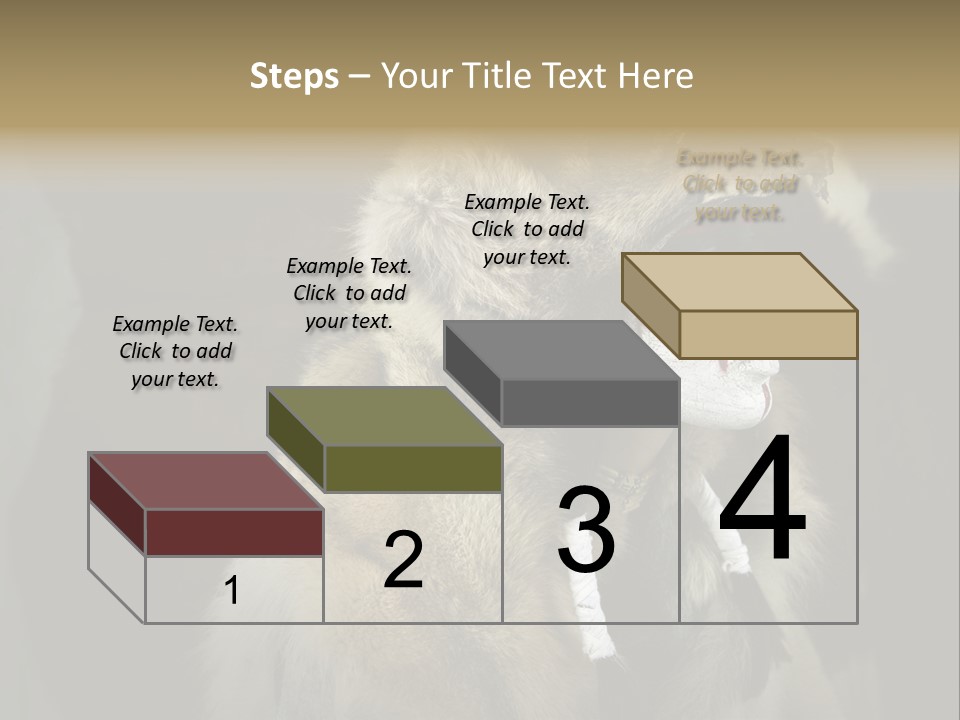 Steps – Your Title Text Here

Example Text. Click to add your text.

Example Text. Click to add your text.

Example Text. Click to add your text.

Example Text. Click to add your text.

1

2

3

4